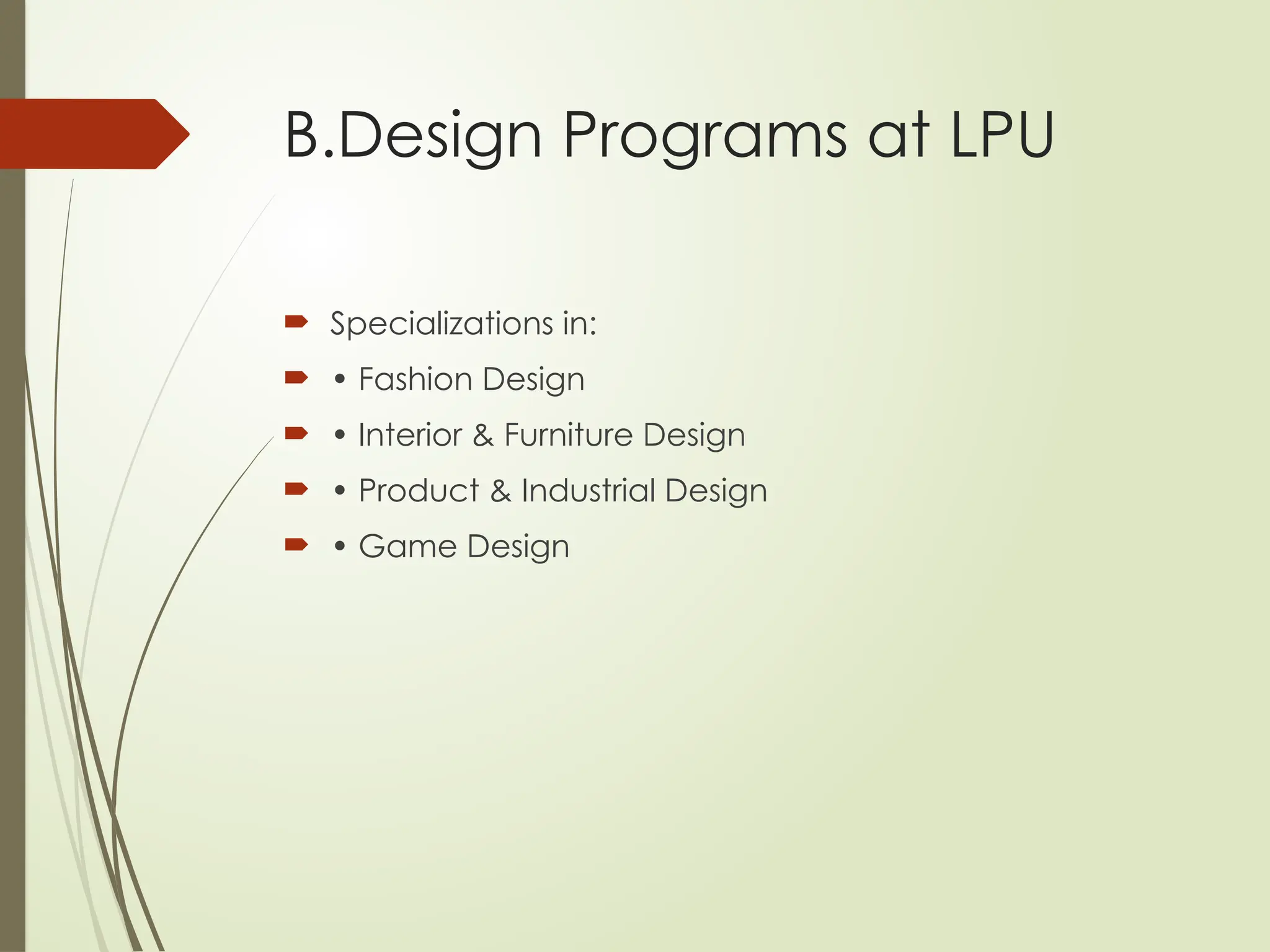 B.Design Programs at LPU

Specializations in:
• Fashion Design
• Interior & Furniture Design
• Product & Industrial Design
• Game Design